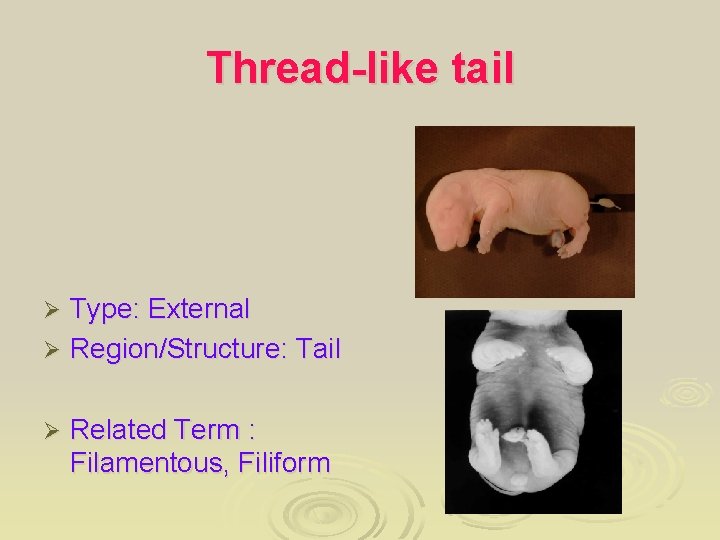 Thread-like tail

➢ Type: External
➢ Region/Structure: Tail

➢ Related Term : Filamentous, Filiform